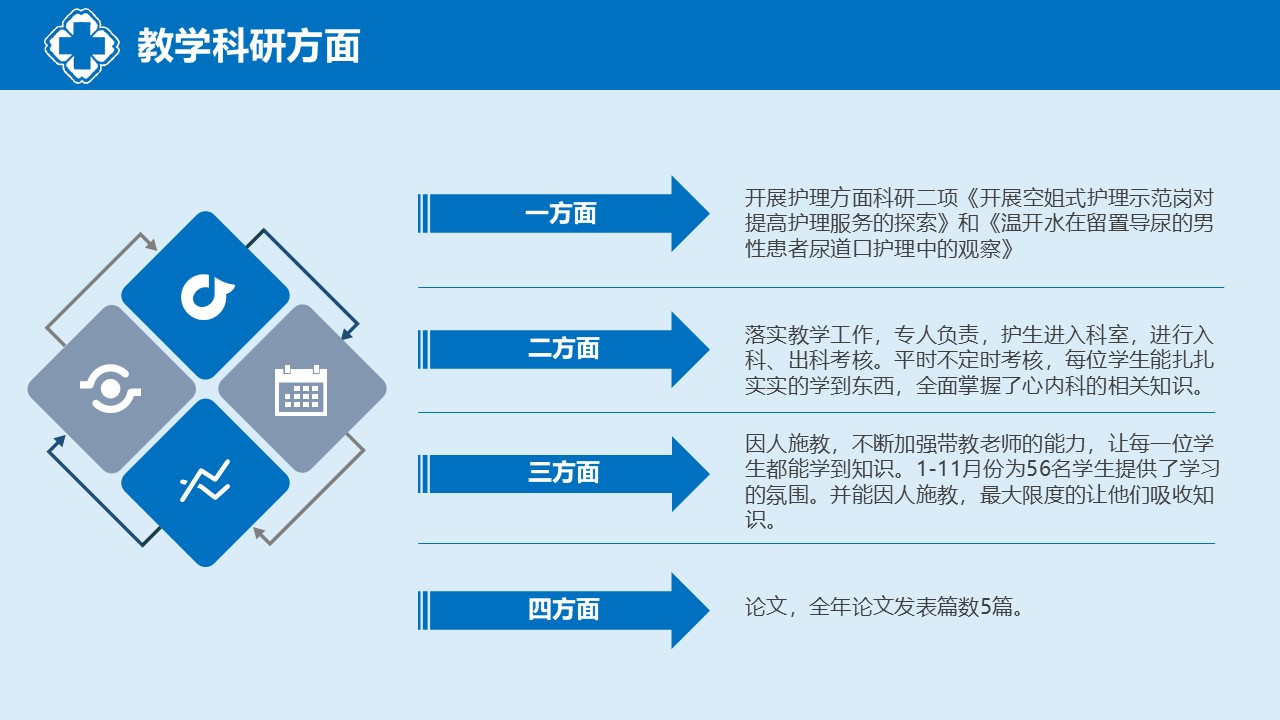 教学科研方面

一方面

开展护理方面科研二项《开展空姐式护理示范岗对提高护理服务的探索》和《温开水在留置导尿的男性患者尿道口护理中的观察》

二方面

落实教学工作，专人负责，护生进入科室，进行入科、出科考核。平时不定时考核，每位学生能扎扎实实的学到东西，全面掌握了心内科的相关知识。

三方面

因人施教，不断加强带教老师的能力，让每一位学生都能学到知识。1-11月份为56名学生提供了学习的氛围。并能因人施教，最大限度的让他们吸收知识。

四方面

论文，全年论文发表篇数5篇。